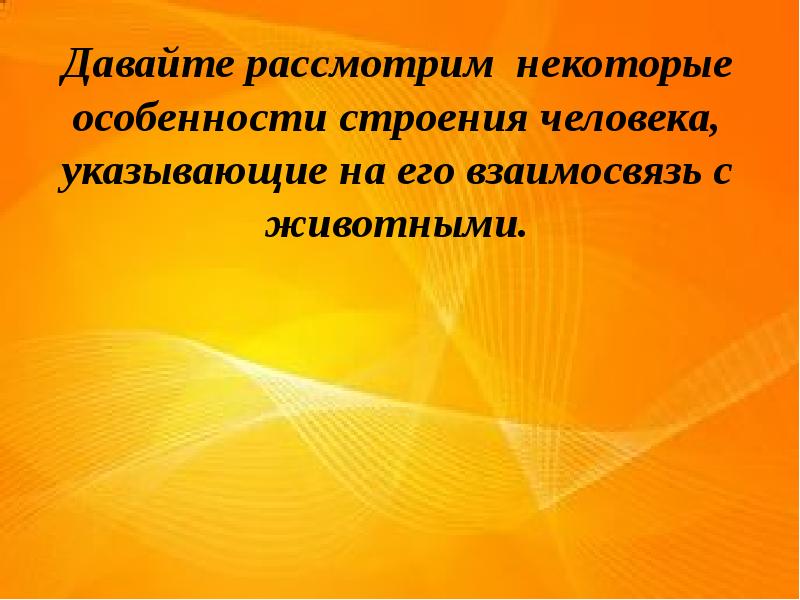 Давайте рассмотрим  некоторые особенности строения человека, указывающие на его взаимосвязь с животными.